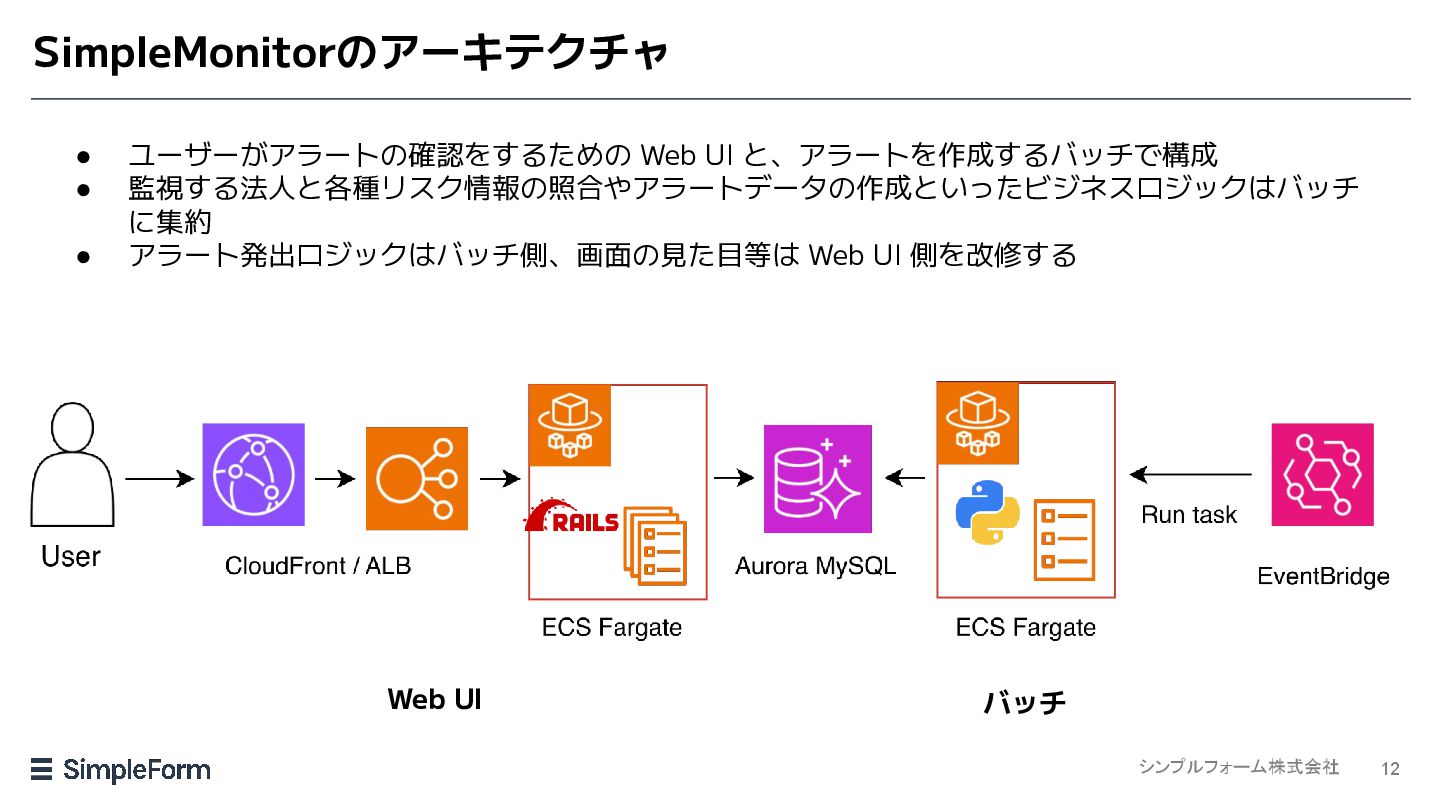 SimpleMonitorのアーキテクチャ

● ユーザーがアラートの確認をするための Web UI と、アラートを作成するバッチで構成
● 監視する法人と各種リスク情報の照合やアラートデータの作成といったビジネスロジックはバッチに集約
● アラート発出ロジックはバッチ側、画面の見た目等は Web UI 側を改修する

User

CloudFront / ALB

RAILS

ECS Fargate

Aurora MySQL

ECS Fargate

Run task

EventBridge

Web UI

バッチ

SimpleForm

シンプルフォーム株式会社

12